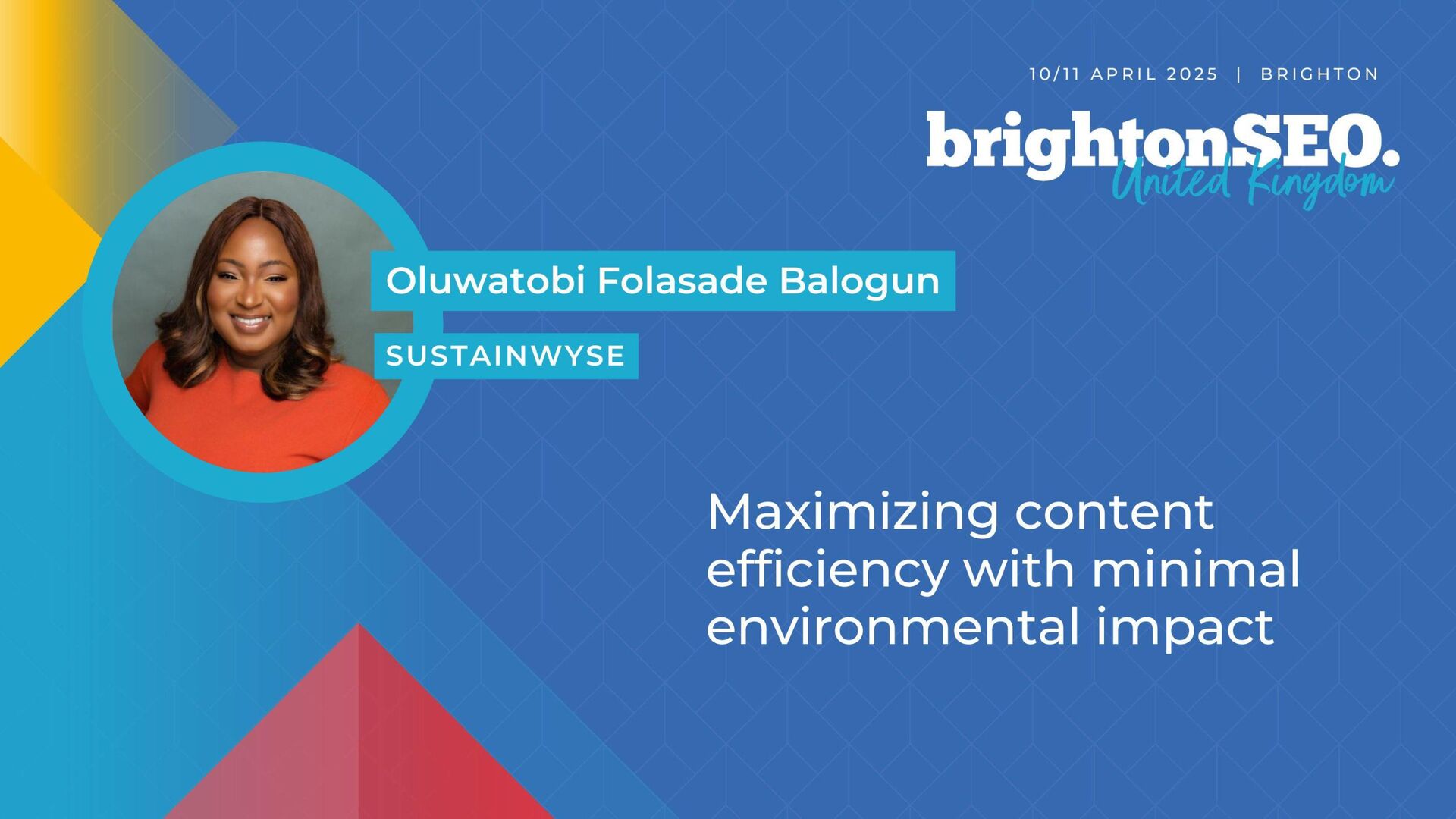 10/11 APRIL 2025 | BRIGHTON

brightonSEO.
United Kingdom

Oluwatobi Folasade Balogun

SUSTAINWYSE

Maximizing content efficiency with minimal environmental impact